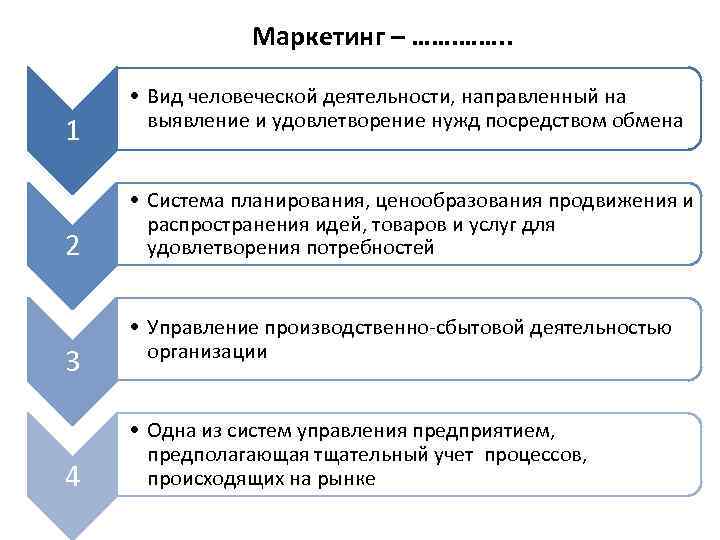 Маркетинг – …………..

1

• Вид человеческой деятельности, направленный на выявление и удовлетворение нужд посредством обмена

2

• Система планирования, ценообразования продвижения и распространения идей, товаров и услуг для удовлетворения потребностей

3

• Управление производственно-сбытовой деятельностью организации

4

• Одна из систем управления предприятием, предполагающая тщательный учет процессов, происходящих на рынке